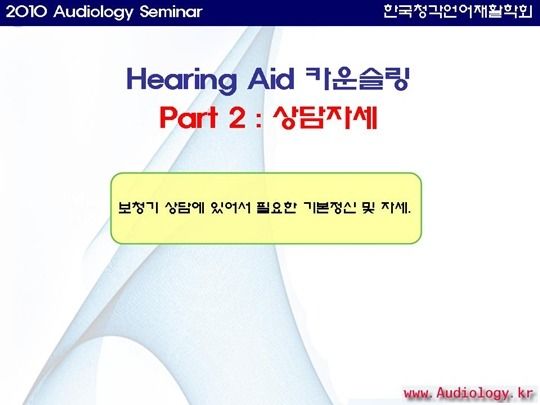 2010 Audiology Seminar

한국청각언어재활학회

Hearing Aid 카운슬링

Part 2 : 상담자세

보청기 상담에 있어서 필요한 기본정신 및 자세.

www.Audiology.kr